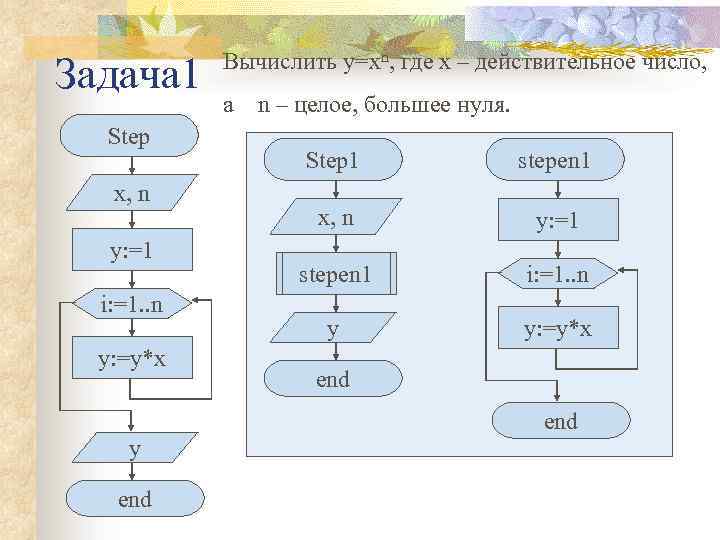 Задача1

Вычислить $y=x^n$, где x – действительное число, а n – целое, большее нуля.

Step
x, n
y:=1
i:=1..n
y:=y*x
y
end

Step1
x, n
stepen1
y
end

stepen1
y:=1
i:=1..n
y:=y*x
end